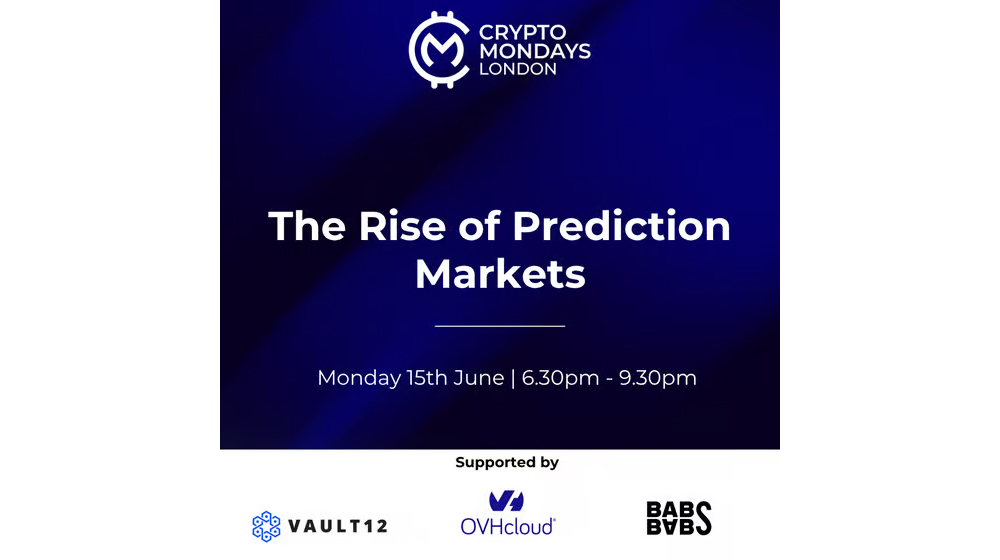 CRYPTO MONDAYS LONDON

The Rise of Prediction Markets

Monday 15th June | 6.30pm - 9.30pm

Supported by

VAULT12

OVHcloud

BABS BABS